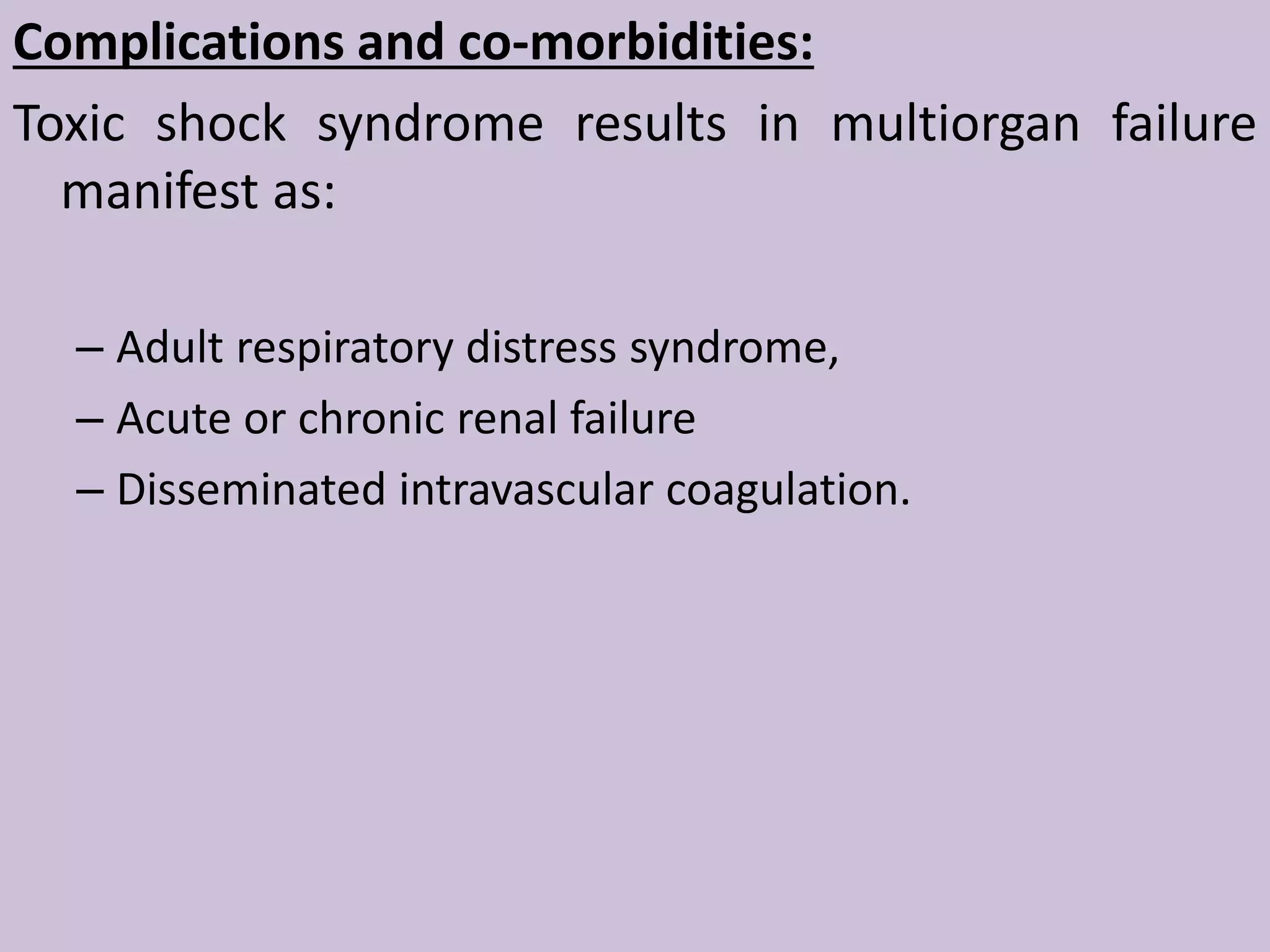 Complications and co-morbidities:

Toxic shock syndrome results in multiorgan failure manifest as:

– Adult respiratory distress syndrome,
– Acute or chronic renal failure
– Disseminated intravascular coagulation.